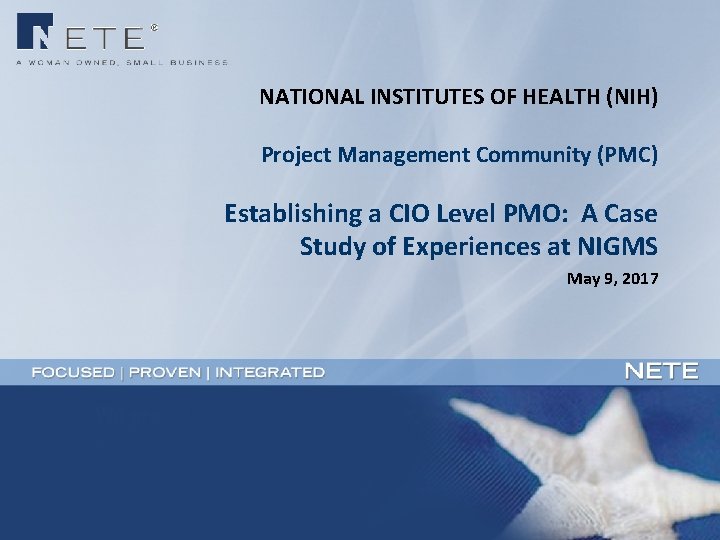 NETE®
A WOMAN OWNED, SMALL BUSINESS

NATIONAL INSTITUTES OF HEALTH (NIH)

Project Management Community (PMC)

Establishing a CIO Level PMO: A Case Study of Experiences at NIGMS

May 9, 2017

FOCUSED | PROVEN | INTEGRATED

NETE